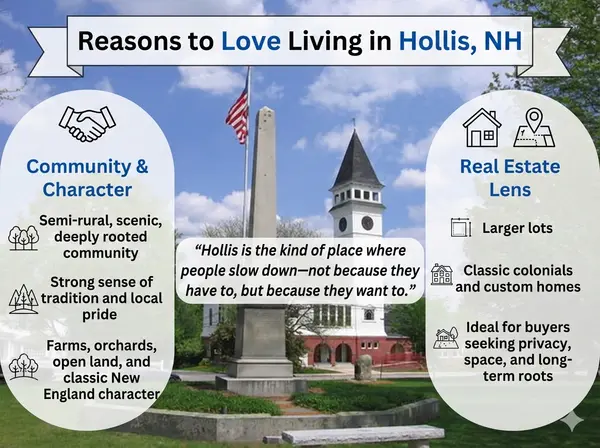 Reasons to Love Living in Hollis, NH

Community & Character

Semi-rural, scenic, deeply rooted community

Strong sense of tradition and local pride

Farms, orchards, open land, and classic New England character

"Hollis is the kind of place where people slow down—not because they have to, but because they want to."

Real Estate Lens

Larger lots

Classic colonials and custom homes

Ideal for buyers seeking privacy, space, and long-term roots